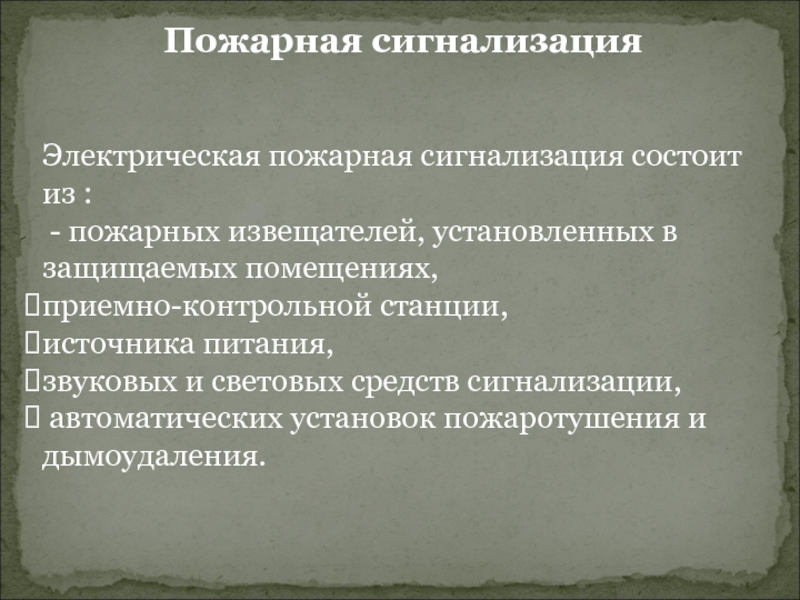 Пожарная сигнализация

Электрическая пожарная сигнализация состоит из :
 - пожарных извещателей, установленных в защищаемых помещениях,
приемно-контрольной станции,
источника питания,
звуковых и световых средств сигнализации,
 автоматических установок пожаротушения и дымоудаления.